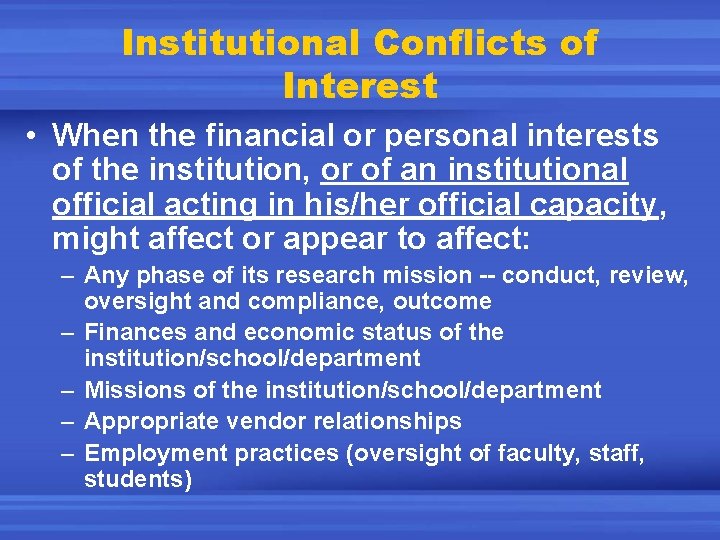 Institutional Conflicts of Interest

• When the financial or personal interests of the institution, or of an institutional official acting in his/her official capacity, might affect or appear to affect:

– Any phase of its research mission -- conduct, review, oversight and compliance, outcome
– Finances and economic status of the institution/school/department
– Missions of the institution/school/department
– Appropriate vendor relationships
– Employment practices (oversight of faculty, staff, students)